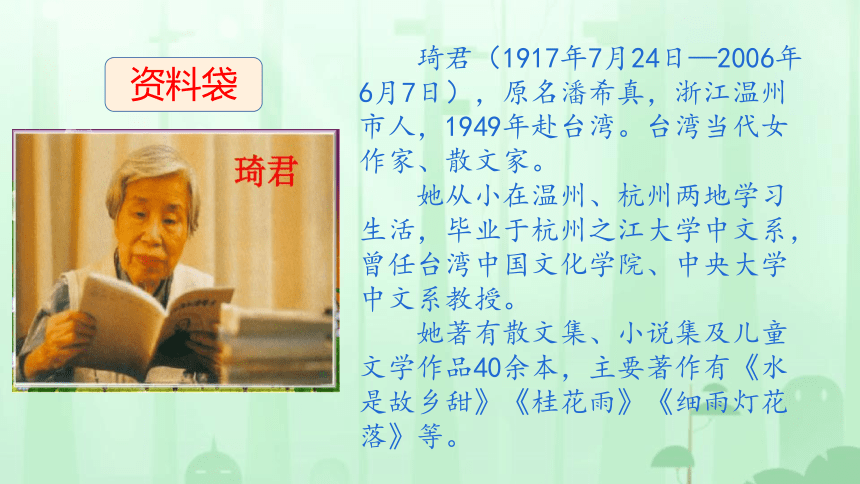 资料袋

琦君

琦君（1917年7月24日—2006年6月7日），原名潘希真，浙江温州市人，1949年赴台湾。台湾当代女作家、散文家。

她从小在温州、杭州两地学习生活，毕业于杭州之江大学中文系，曾任台湾中国文化学院、中央大学中文系教授。

她著有散文集、小说集及儿童文学作品40余本，主要著作有《水是故乡甜》《桂花雨》《细雨灯花落》等。